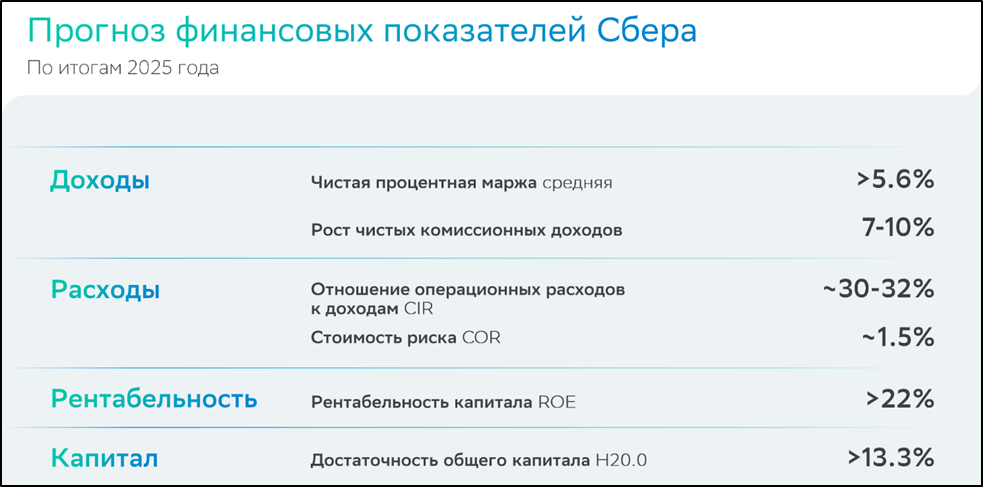 Прогноз финансовых показателей Сбера
По итогам 2025 года

| | | |
|---|---|---|
| Доходы | Чистая процентная маржа средняя | >5.6% |
| | Рост чистых комиссионных доходов | 7-10% |
| Расходы | Отношение операционных расходов к доходам CIR | ~30-32% |
| | Стоимость риска COR | ~1.5% |
| Рентабельность | Рентабельность капитала ROE | >22% |
| Капитал | Достаточность общего капитала Н20.0 | >13.3% |